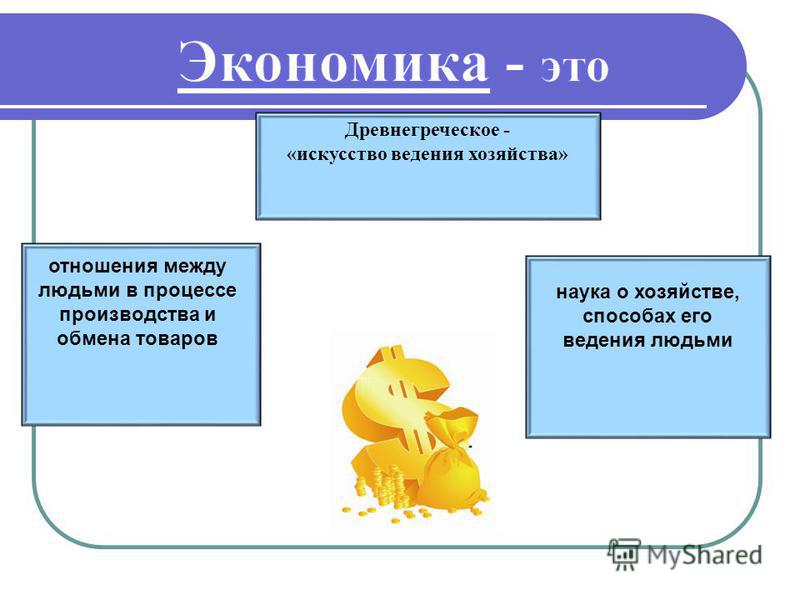 Экономика - это

Древнегреческое - «искусство ведения хозяйства»

отношения между людьми в процессе производства и обмена товаров

наука о хозяйстве, способах его ведения людьми

MyShared